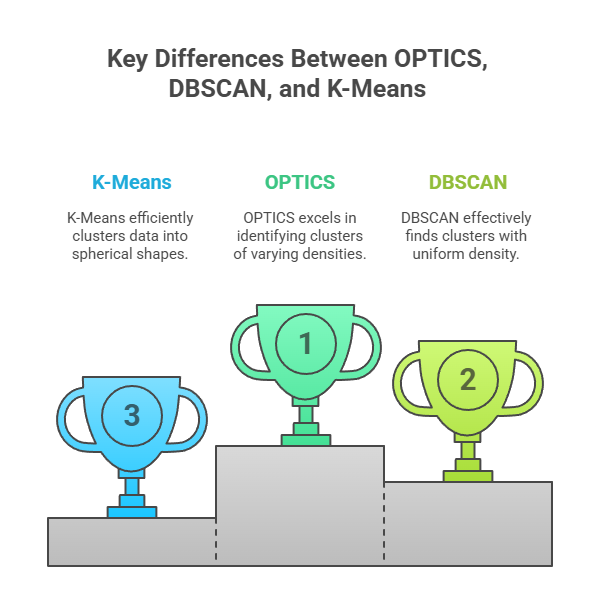 Key Differences Between OPTICS, DBSCAN, and K-Means

K-Means

K-Means efficiently clusters data into spherical shapes.

OPTICS

OPTICS excels in identifying clusters of varying densities.

DBSCAN

DBSCAN effectively finds clusters with uniform density.

3

1

2